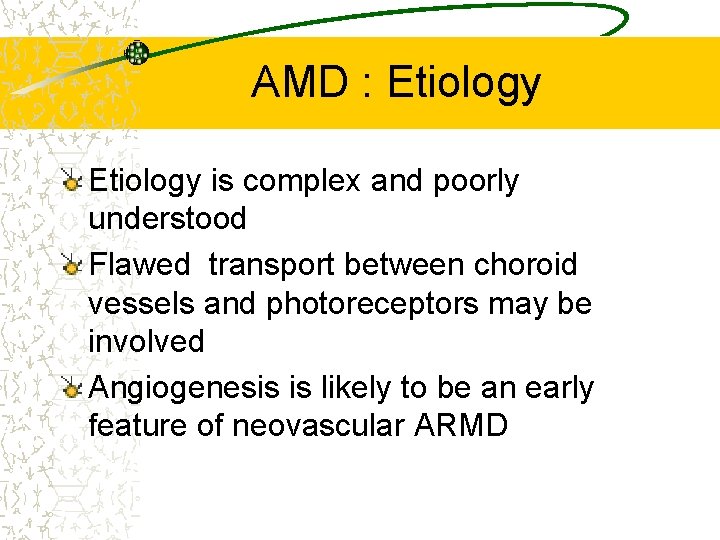 AMD : Etiology

Etiology is complex and poorly understood

Flawed  transport between choroid vessels and photoreceptors may be involved

Angiogenesis is likely to be an early feature of neovascular ARMD